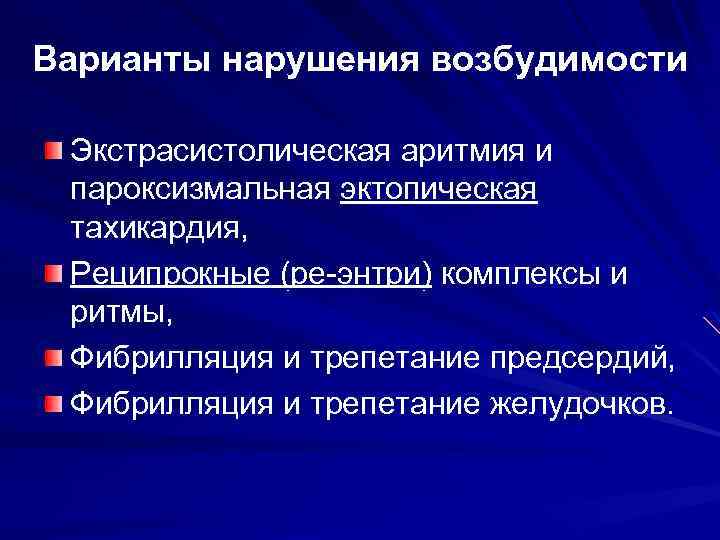 Варианты нарушения возбудимости

Экстрасистолическая аритмия и пароксизмальная эктопическая тахикардия,

Реципрокные (ре-энтри) комплексы и ритмы,

Фибрилляция и трепетание предсердий,

Фибрилляция и трепетание желудочков.